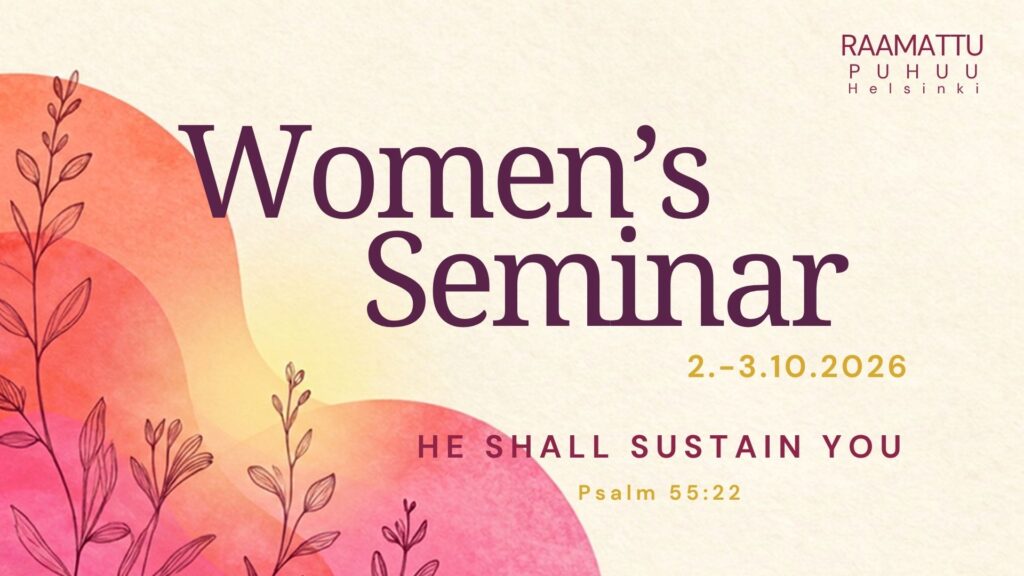 RAAMATTU
PUHUU
Helsinki

Women's Seminar

2.-3.10.2026

HE SHALL SUSTAIN YOU

Psalm 55:22